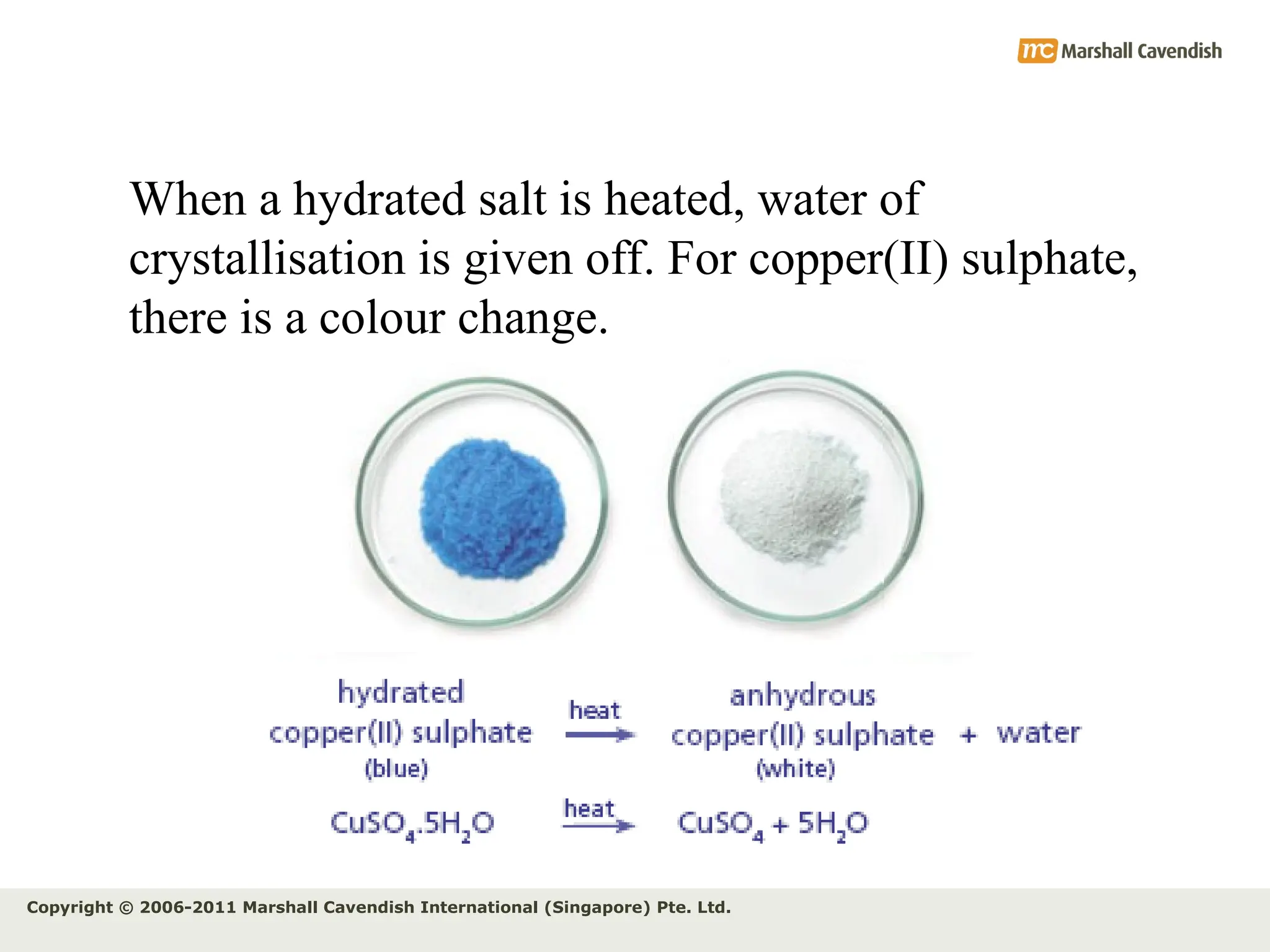 mc Marshall Cavendish

When a hydrated salt is heated, water of crystallisation is given off. For copper(II) sulphate, there is a colour change.

hydrated copper(II) sulphate (blue) $\xrightarrow{heat}$ anhydrous copper(II) sulphate (white) + water

$CuSO_4.5H_2O \xrightarrow{heat} CuSO_4 + 5H_2O$

Copyright © 2006-2011 Marshall Cavendish International (Singapore) Pte. Ltd.